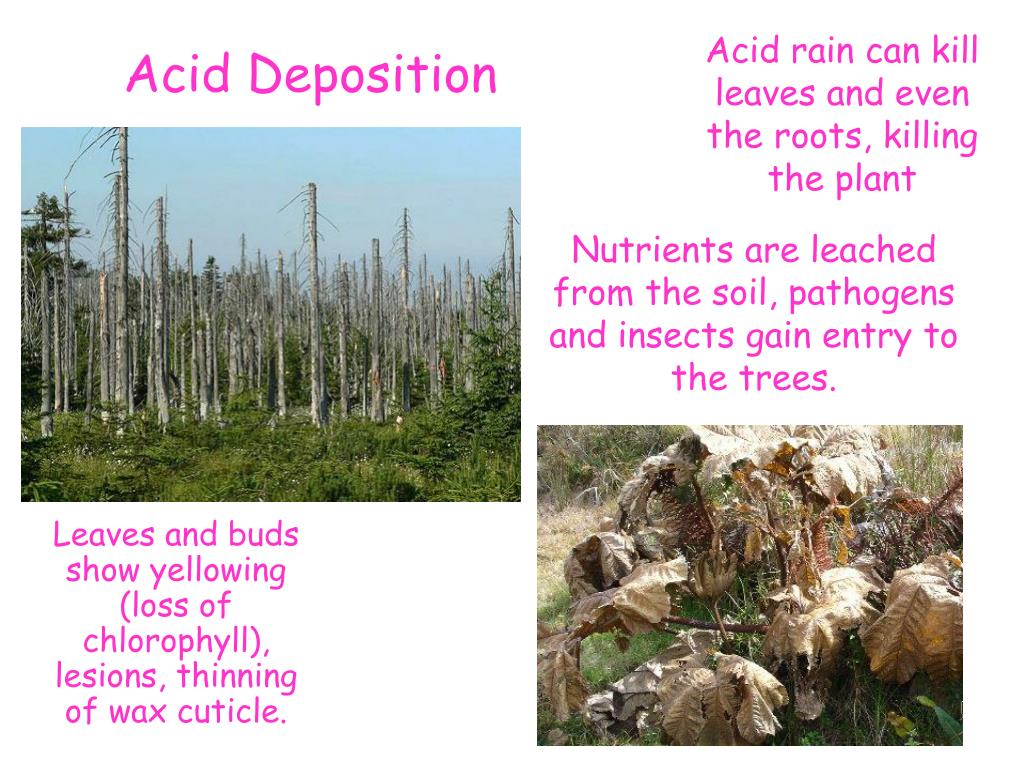 Acid Deposition

Acid rain can kill leaves and even the roots, killing the plant

Nutrients are leached from the soil, pathogens and insects gain entry to the trees.

Leaves and buds show yellowing (loss of chlorophyll), lesions, thinning of wax cuticle.